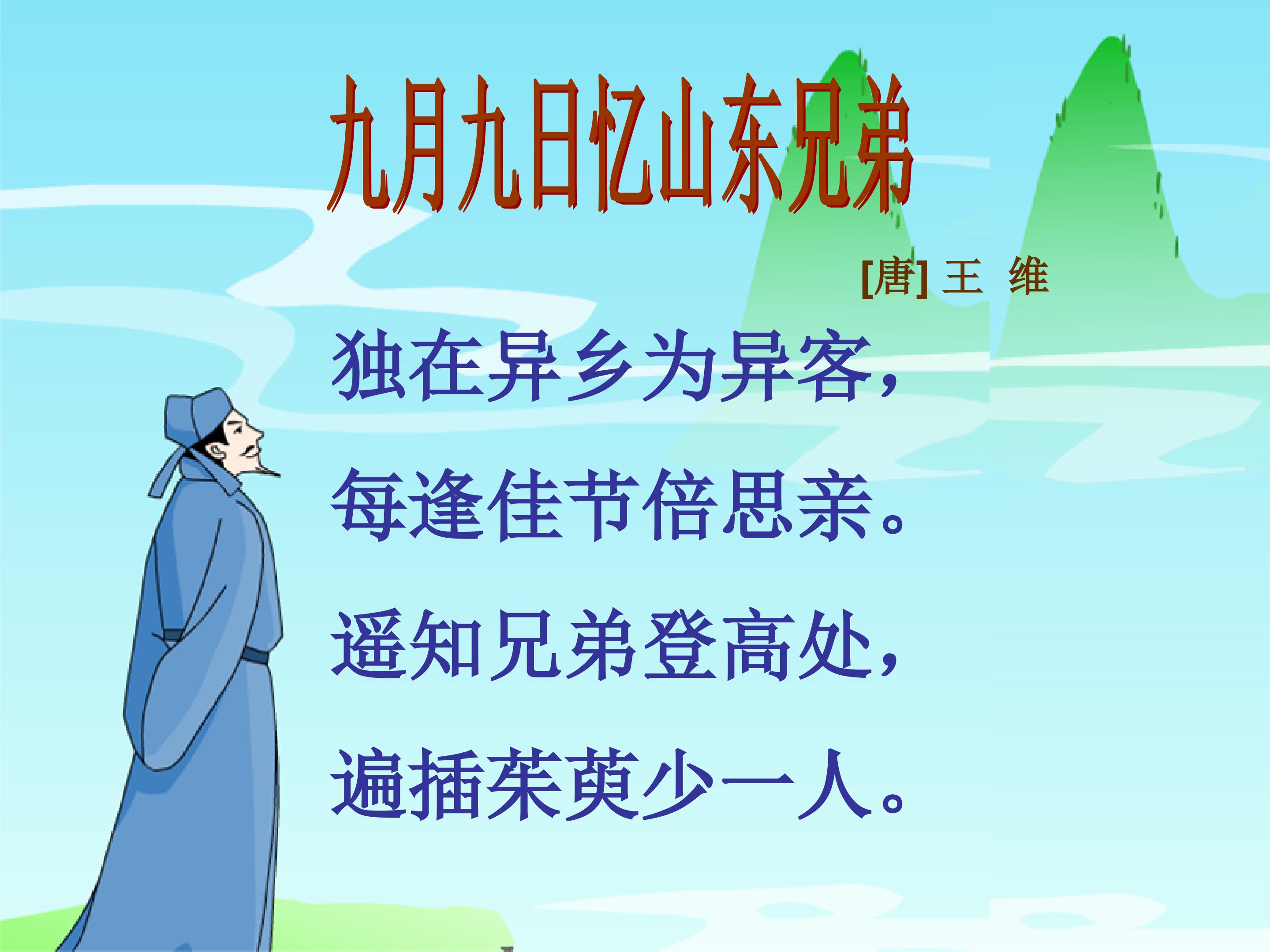 九月九日忆山东兄弟

[唐] 王 维

独在异乡为异客，

每逢佳节倍思亲。

遥知兄弟登高处，

遍插茱萸少一人。